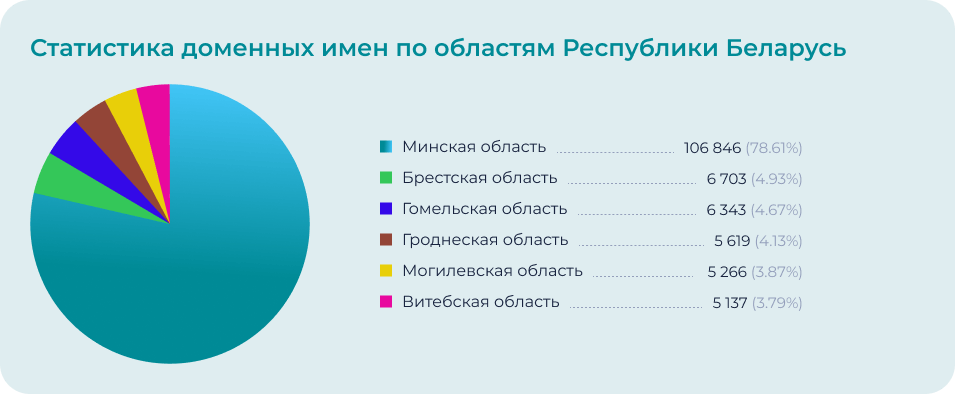 Статистика доменных имен по областям Республики Беларусь

Минская область 106 846 (78.61%)
Брестская область 6 703 (4.93%)
Гомельская область 6 343 (4.67%)
Гроднеская область 5 619 (4.13%)
Могилевская область 5 266 (3.87%)
Витебская область 5 137 (3.79%)